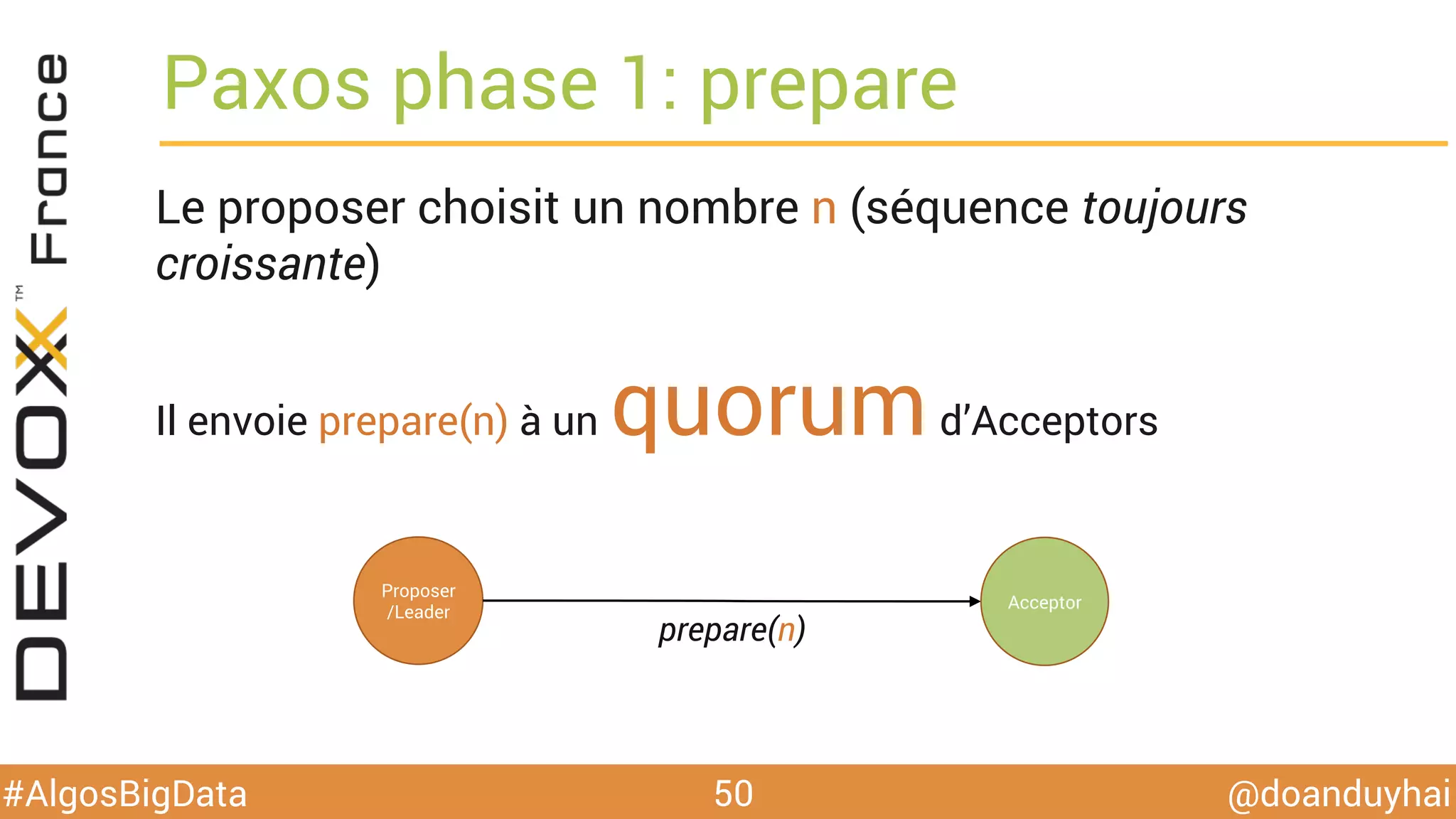 DEVOXX™ France

Paxos phase 1: prepare

Le proposer choisit un nombre n (séquence toujours croissante)

Il envoie prepare(n) à un quorum d'Acceptors

Proposer /Leader

prepare(n)

Acceptor

#AlgosBigData 50 @doanduyhai